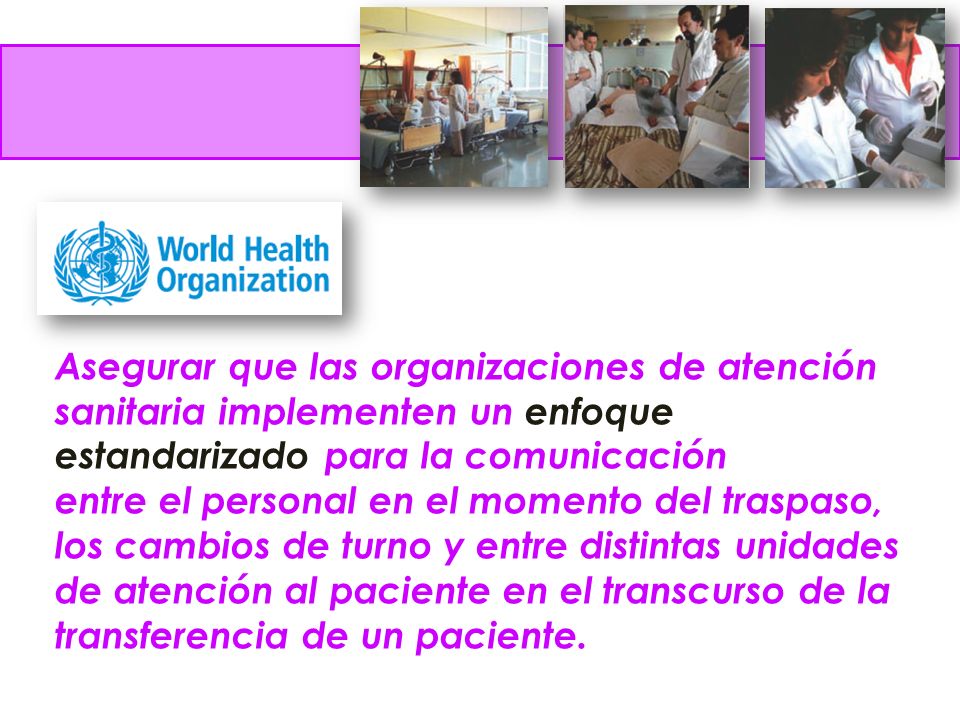 World Health Organization

Asegurar que las organizaciones de atención sanitaria implementen un enfoque estandarizado para la comunicación entre el personal en el momento del traspaso, los cambios de turno y entre distintas unidades de atención al paciente en el transcurso de la transferencia de un paciente.